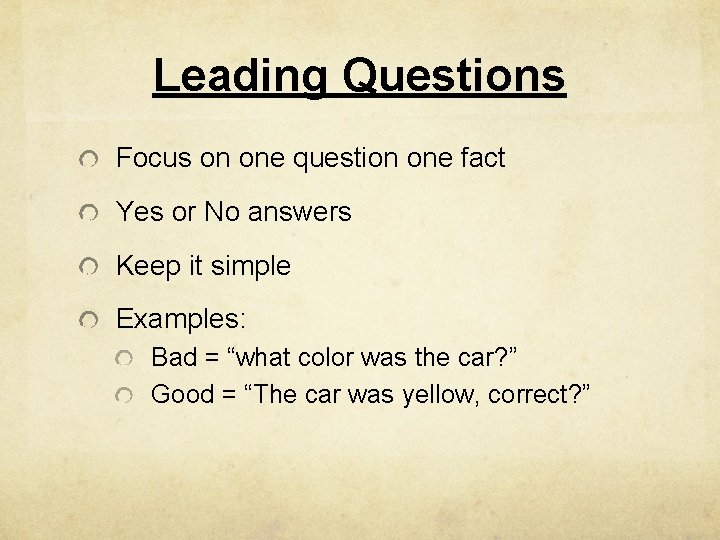 Leading Questions

Focus on one question one fact

Yes or No answers

Keep it simple

Examples:

Bad = “what color was the car?”

Good = “The car was yellow, correct?”